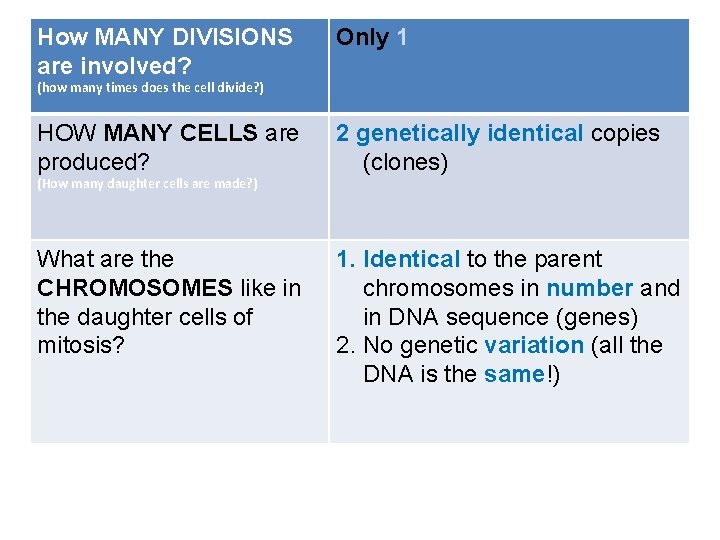 | How MANY DIVISIONS are involved? (how many times does the cell divide?) | Only 1 |
|---|---|
| HOW MANY CELLS are produced? (How many daughter cells are made?) | 2 genetically identical copies (clones) |
| What are the CHROMOSOMES like in the daughter cells of mitosis? | 1. Identical to the parent chromosomes in number and in DNA sequence (genes) 2. No genetic variation (all the DNA is the same!) |